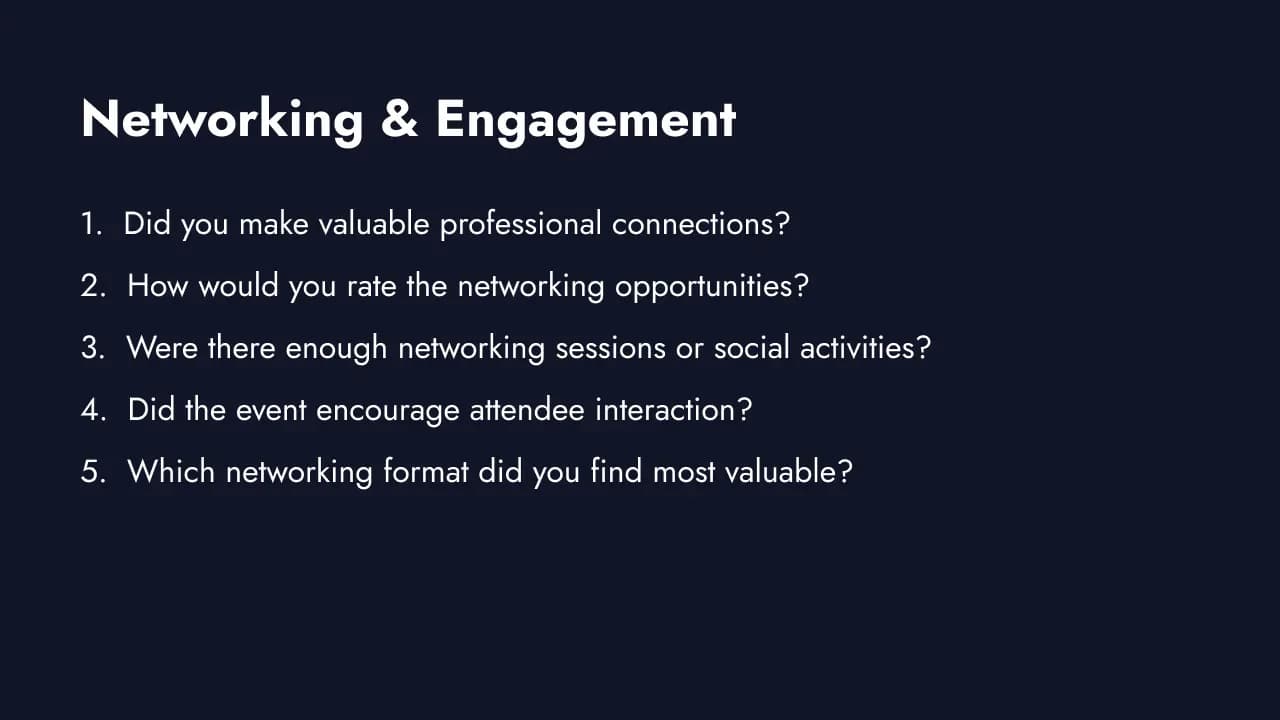 Networking & Engagement

1. Did you make valuable professional connections?
2. How would you rate the networking opportunities?
3. Were there enough networking sessions or social activities?
4. Did the event encourage attendee interaction?
5. Which networking format did you find most valuable?